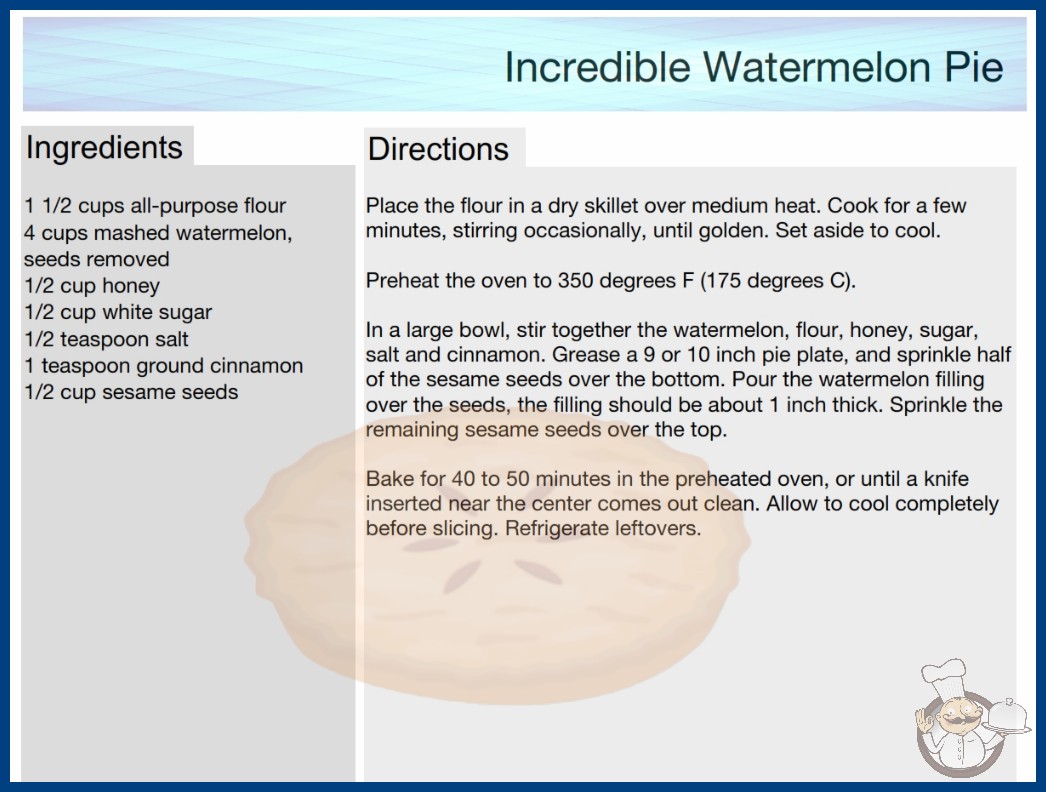 Incredible Watermelon Pie

Ingredients

1 1/2 cups all-purpose flour
4 cups mashed watermelon, seeds removed
1/2 cup honey
1/2 cup white sugar
1/2 teaspoon salt
1 teaspoon ground cinnamon
1/2 cup sesame seeds

Directions

Place the flour in a dry skillet over medium heat. Cook for a few minutes, stirring occasionally, until golden. Set aside to cool.

Preheat the oven to 350 degrees F (175 degrees C).

In a large bowl, stir together the watermelon, flour, honey, sugar, salt and cinnamon. Grease a 9 or 10 inch pie plate, and sprinkle half of the sesame seeds over the bottom. Pour the watermelon filling over the seeds, the filling should be about 1 inch thick. Sprinkle the remaining sesame seeds over the top.

Bake for 40 to 50 minutes in the preheated oven, or until a knife inserted near the center comes out clean. Allow to cool completely before slicing. Refrigerate leftovers.